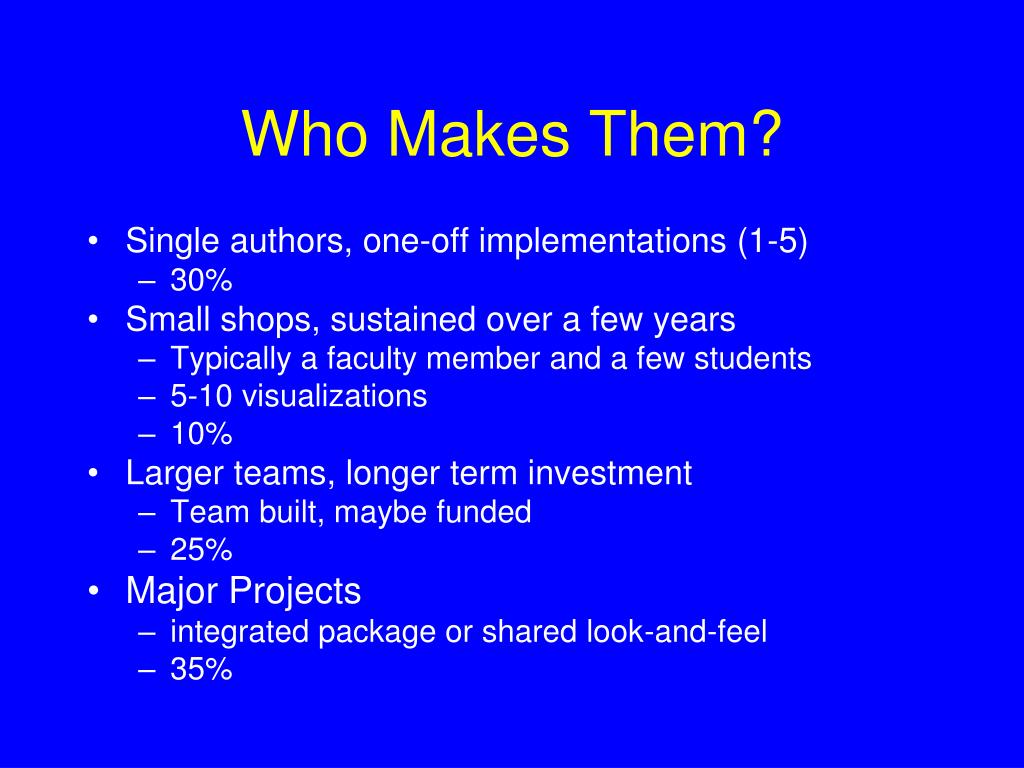 Who Makes Them?

• Single authors, one-off implementations (1-5)
  – 30%
• Small shops, sustained over a few years
  – Typically a faculty member and a few students
  – 5-10 visualizations
  – 10%
• Larger teams, longer term investment
  – Team built, maybe funded
  – 25%
• Major Projects
  – integrated package or shared look-and-feel
  – 35%